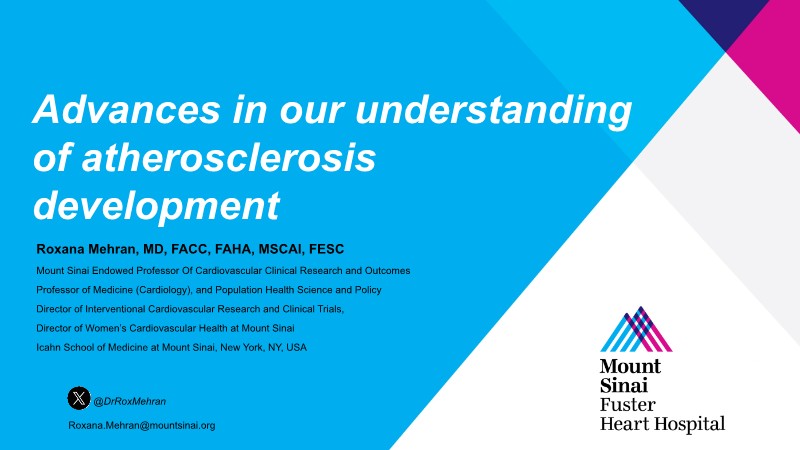 Advances in our understanding of atherosclerosis development

Roxana Mehran, MD, FACC, FAHA, MSCAI, FESC

Mount Sinai Endowed Professor Of Cardiovascular Clinical Research and Outcomes

Professor of Medicine (Cardiology), and Population Health Science and Policy

Director of Interventional Cardiovascular Research and Clinical Trials,

Director of Women's Cardiovascular Health at Mount Sinai

Icahn School of Medicine at Mount Sinai, New York, NY, USA

@DrRoxMehran

Roxana.Mehran@mountsinai.org

Mount Sinai Fuster Heart Hospital